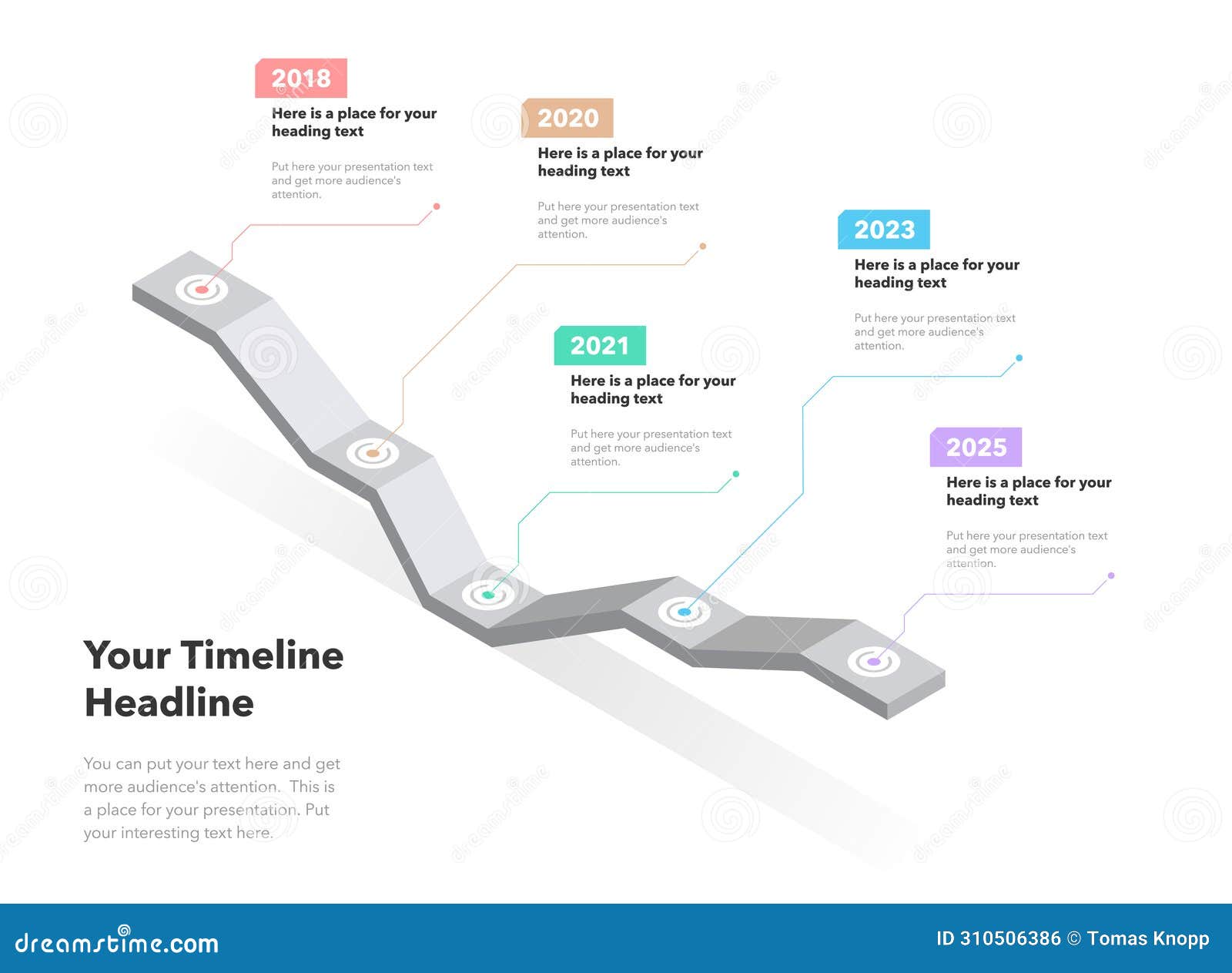 2018

Here is a place for your heading text

Put here your presentation text and get more audience's attention.

2020

Here is a place for your heading text

Put here your presentation text and get more audience's attention.

2023

Here is a place for your heading text

Put here your presentation text and get more audience's attention.

2021

Here is a place for your heading text

Put here your presentation text and get more audience's attention.

2025

Here is a place for your heading text

Put here your presentation text and get more audience's attention.

Your Timeline Headline

You can put your text here and get more audience's attention. This is a place for your presentation. Put your interesting text here.

dreamstime.com

ID 310506386 © Tomas Knopp